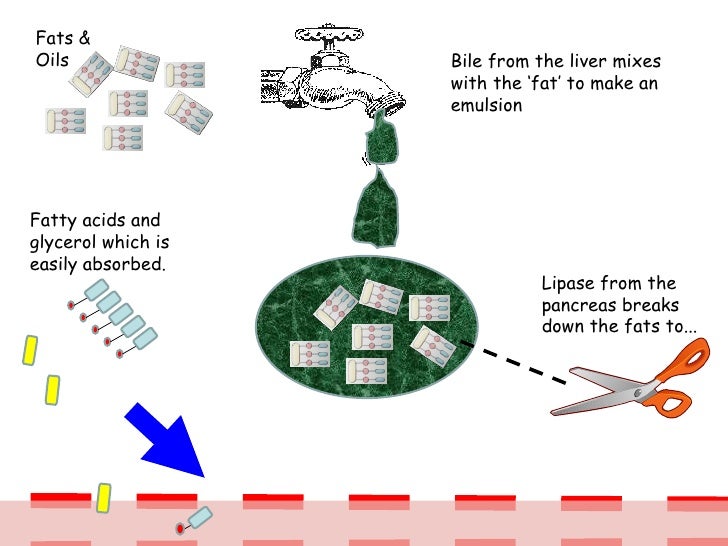 Fats & Oils

Bile from the liver mixes with the 'fat' to make an emulsion

Fatty acids and glycerol which is easily absorbed.

Lipase from the pancreas breaks down the fats to...